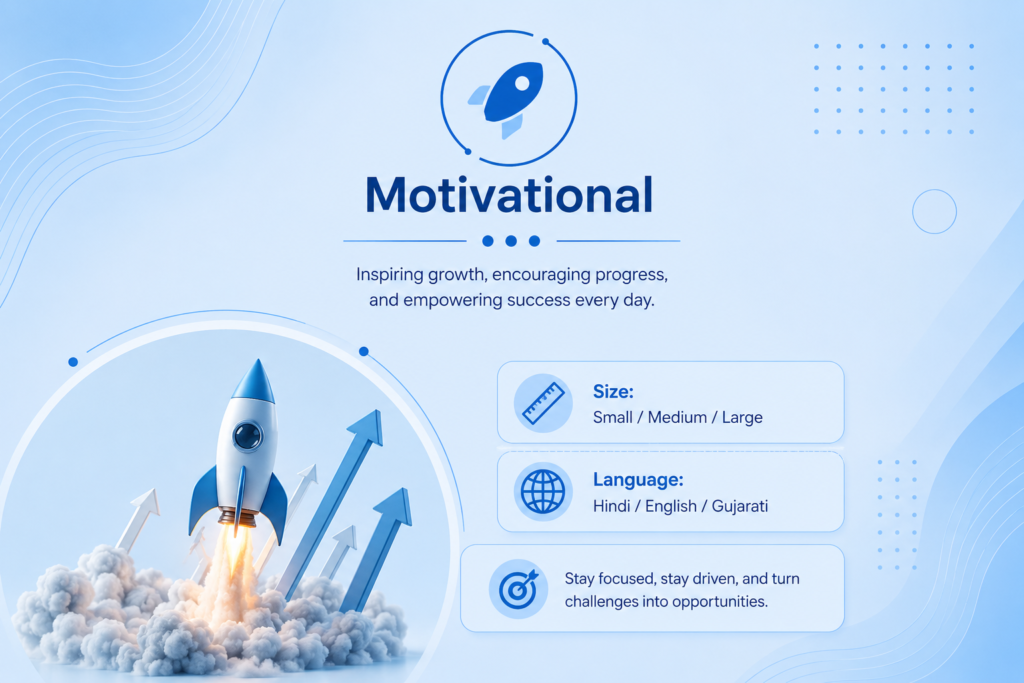 Motivational

Inspiring growth, encouraging progress, and empowering success every day.

Size:
Small / Medium / Large

Language:
Hindi / English / Gujarati

Stay focused, stay driven, and turn challenges into opportunities.